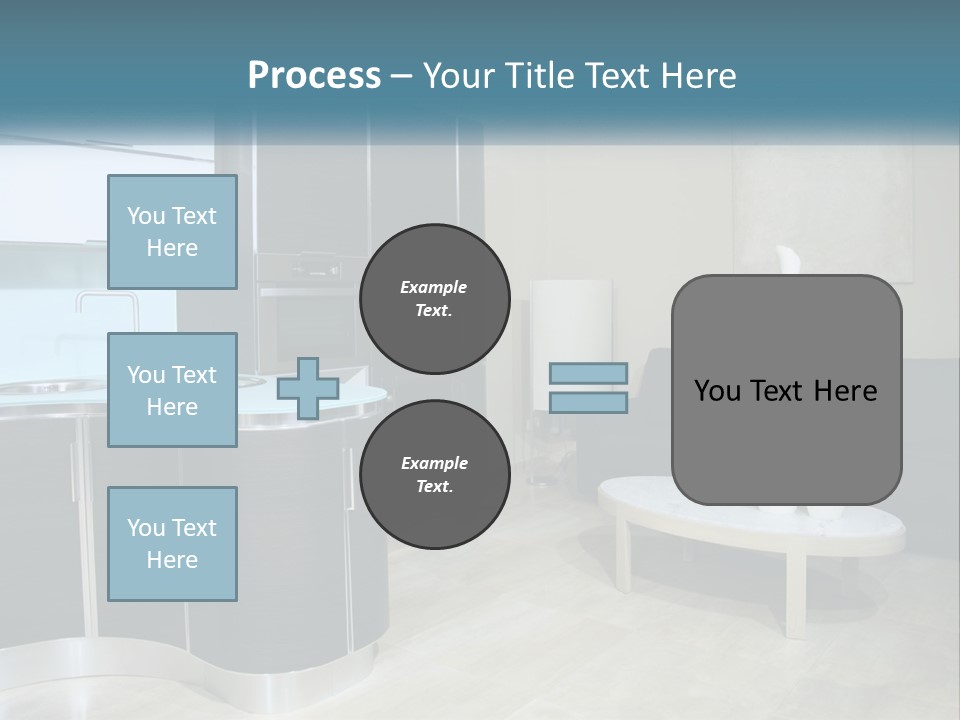 Process – Your Title Text Here

You Text Here

You Text Here

You Text Here

Example Text.

Example Text.

You Text Here